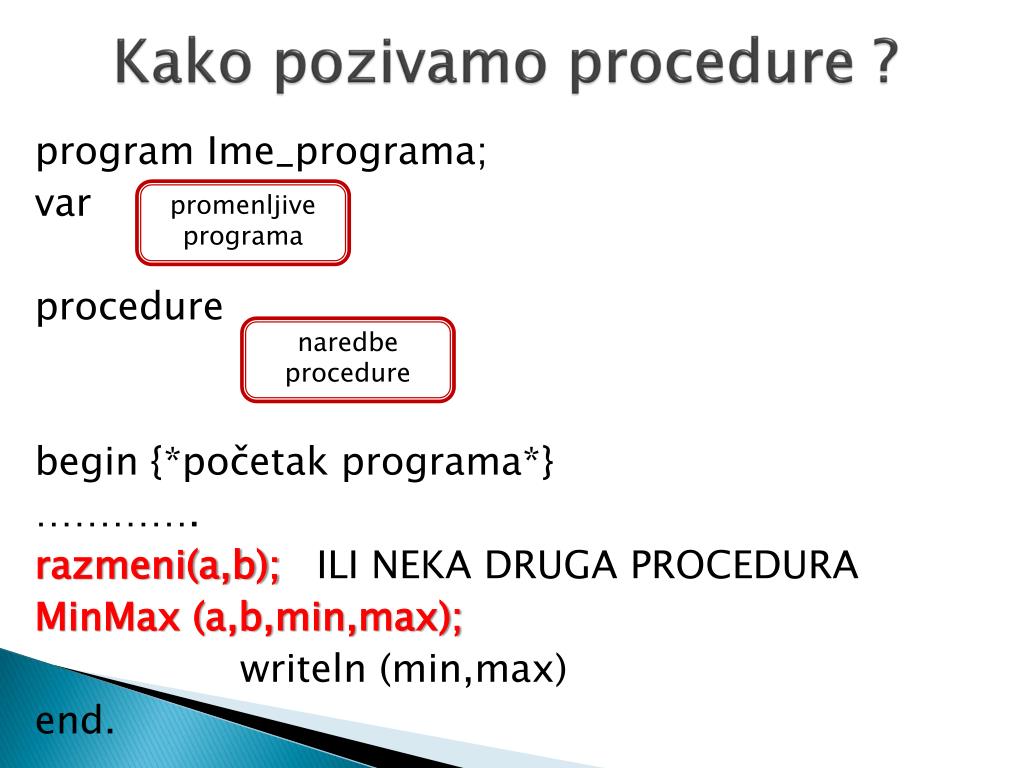 Kako pozivamo procedure ?

program Ime_programa;
var

promenljive programa

procedure

naredbe procedure

begin {*početak programa*}
………….
razmeni(a,b); ILI NEKA DRUGA PROCEDURA
MinMax (a,b,min,max);
writeln (min,max)
end.